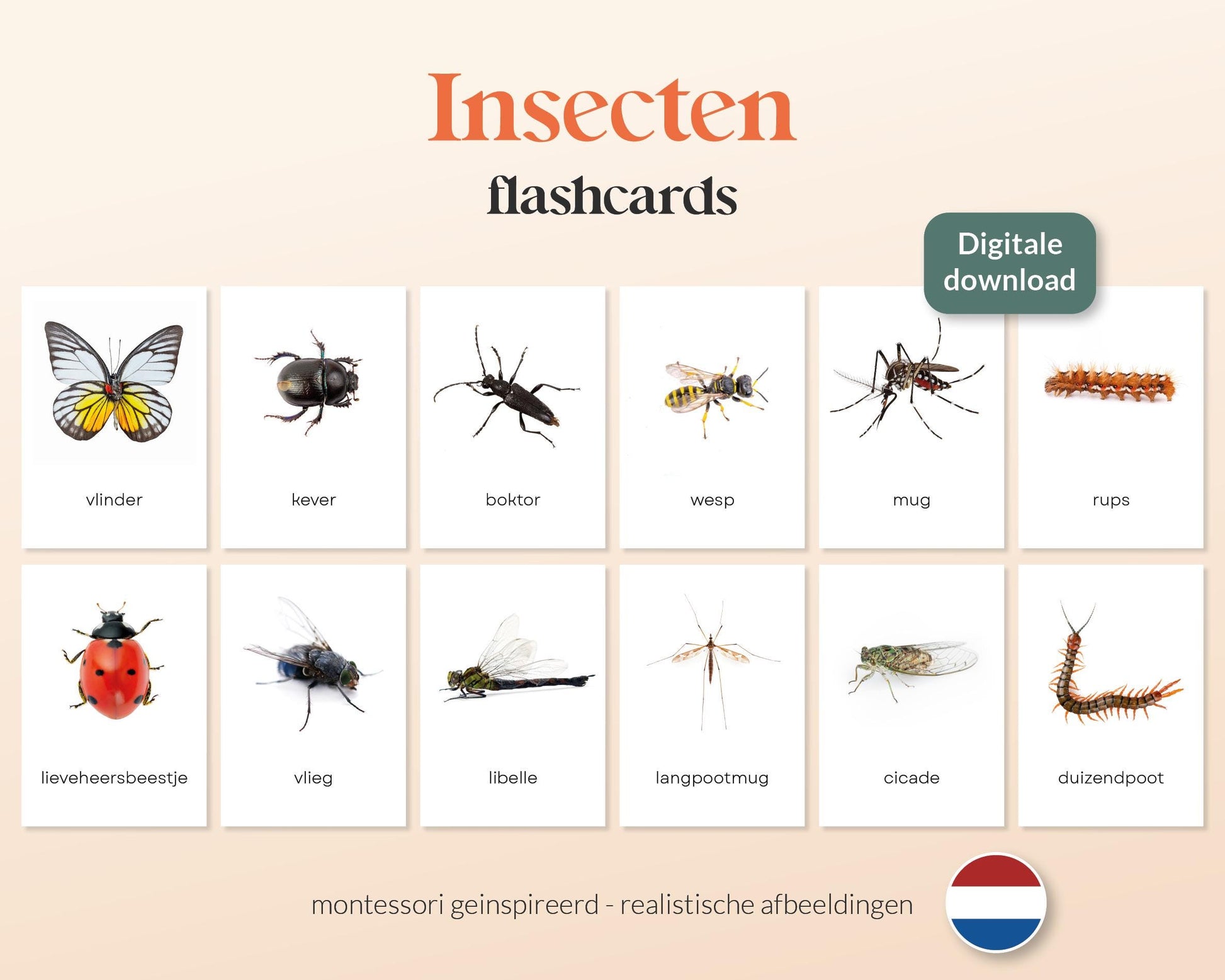 Insecten

flashcards

Digitale download

vlinder

kever

boktor

wesp

mug

rups

lieveheersbeestje

vlieg

libelle

langpootmug

cicade

duizendpoot

montessori geinspireerd - realistische afbeeldingen